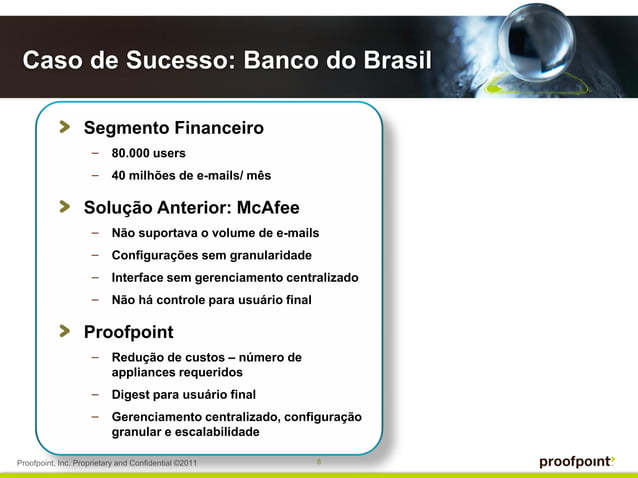 Caso de Sucesso: Banco do Brasil

Segmento Financeiro
– 80.000 users
– 40 milhões de e-mails/ mês

Solução Anterior: McAfee
– Não suportava o volume de e-mails
– Configurações sem granularidade
– Interface sem gerenciamento centralizado
– Não há controle para usuário final

Proofpoint
– Redução de custos – número de appliances requeridos
– Digest para usuário final
– Gerenciamento centralizado, configuração granular e escalabilidade

Proofpoint, Inc. Proprietary and Confidential ©2011
8
proofpoint